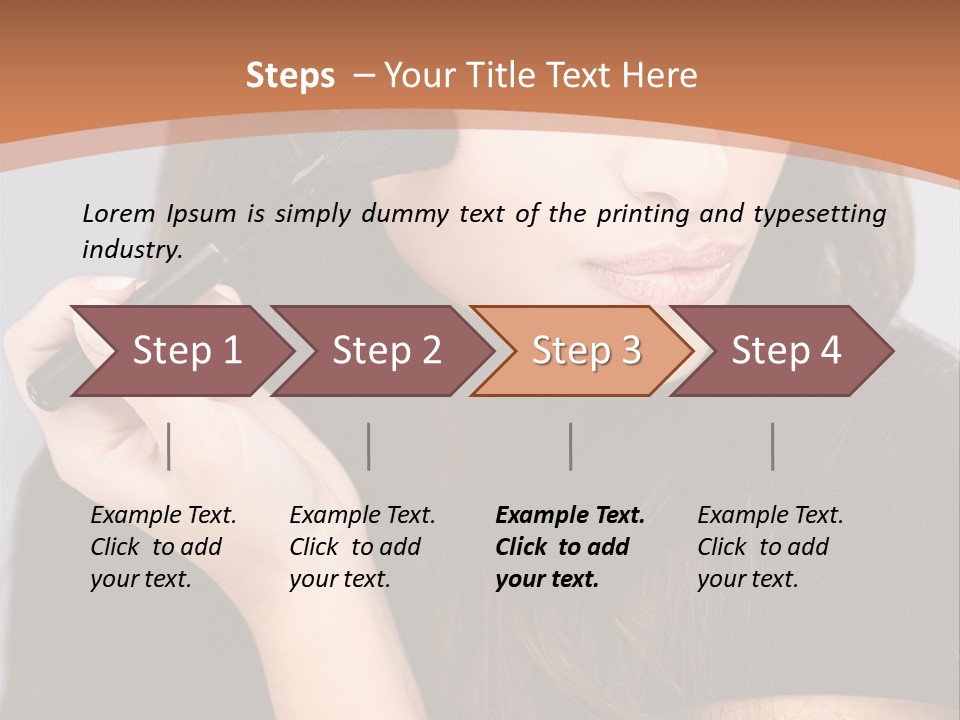 Steps – Your Title Text Here

Lorem Ipsum is simply dummy text of the printing and typesetting industry.

Step 1

Step 2

Step 3

Step 4

Example Text. Click to add your text.

Example Text. Click to add your text.

Example Text. Click to add your text.

Example Text. Click to add your text.